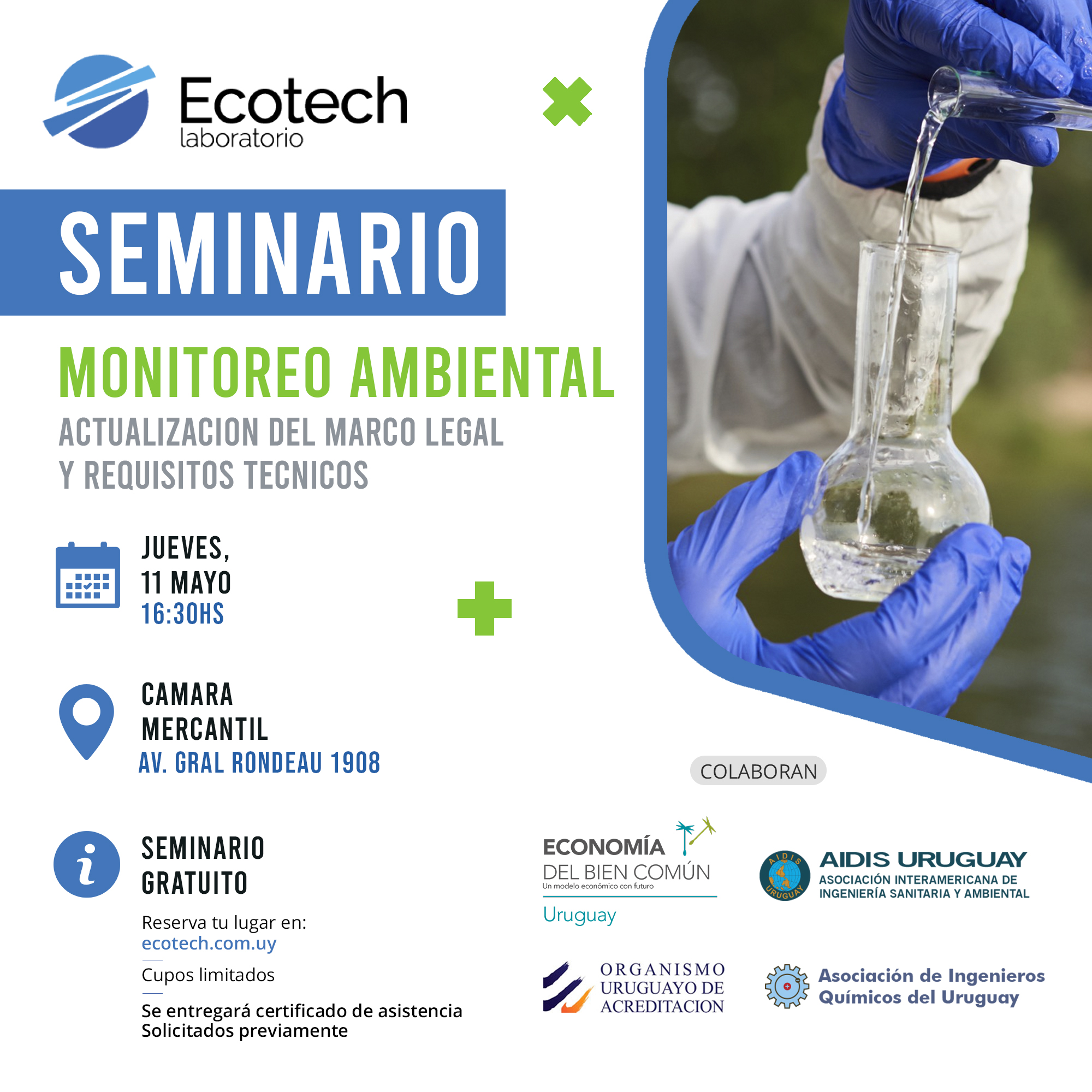 Ecotech
laboratorio

SEMINARIO

MONITOREO AMBIENTAL
ACTUALIZACION DEL MARCO LEGAL
Y REQUISITOS TECNICOS

JUEVES,
11 MAYO
16:30HS

CAMARA
MERCANTIL
AV. GRAL RONDEAU 1908

SEMINARIO
GRATUITO

Reserva tu lugar en:
ecotech.com.uy

Cupos limitados

Se entregará certificado de asistencia
Solicitados previamente

COLABORAN

ECONOMÍA
DEL BIEN COMÚN
Un modelo económico con futuro
Uruguay

AIDIS
URUGUAY
AIDIS URUGUAY
ASOCIACIÓN INTERAMERICANA DE
INGENIERÍA SANITARIA Y AMBIENTAL

ORGANISMO
URUGUAYO DE
ACREDITACION

Asociación de Ingenieros
Químicos del Uruguay